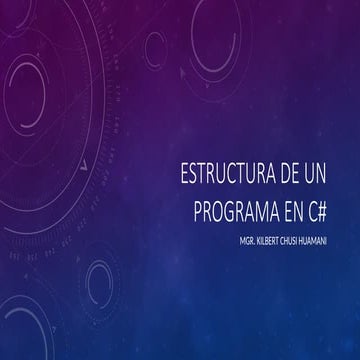 ESTRUCTURA DE UN PROGRAMA EN C#

MGR. KILBERT CHUSI HUAMANI